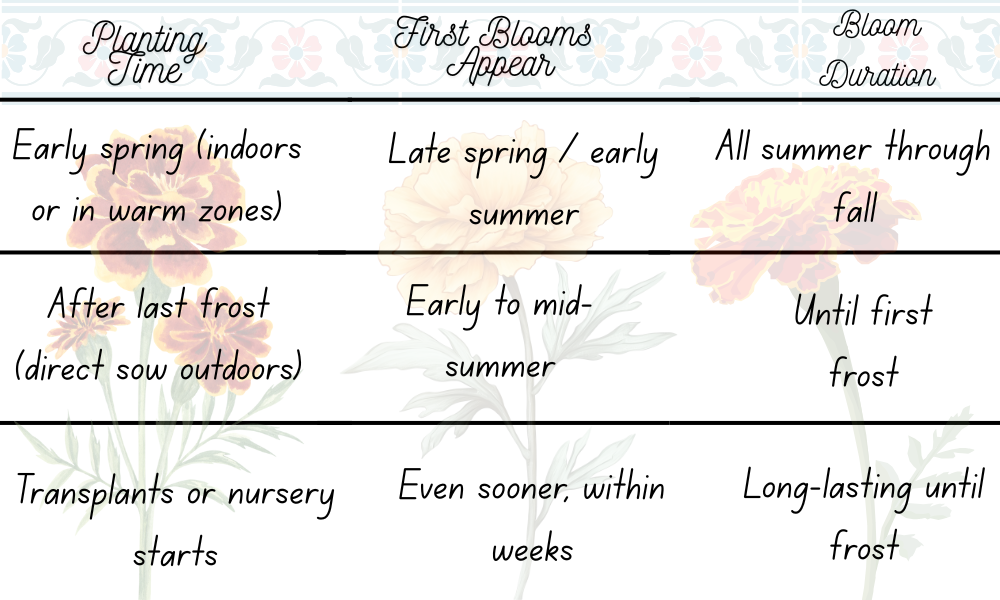 | Planting Time | First Blooms Appear | Bloom Duration |
|---|---|---|
| Early spring (indoors or in warm zones) | Late spring / early summer | All summer through fall |
| After last frost (direct sow outdoors) | Early to mid-summer | Until first frost |
| Transplants or nursery starts | Even sooner, within weeks | Long-lasting until frost |